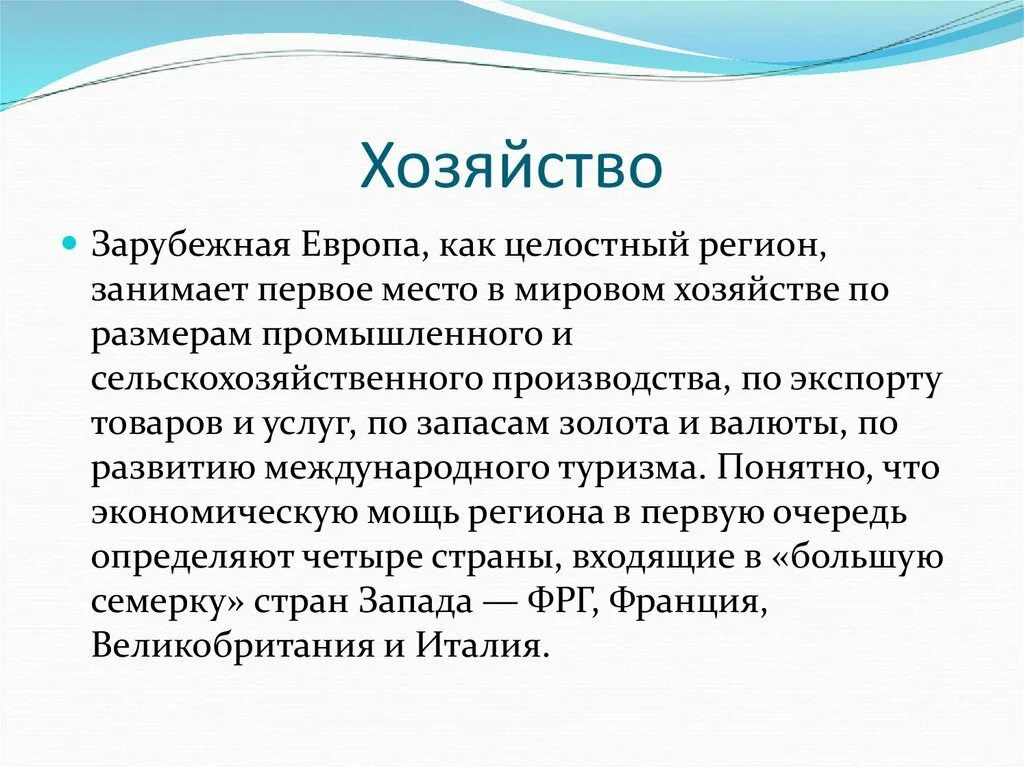 Хозяйство

Зарубежная Европа, как целостный регион, занимает первое место в мировом хозяйстве по размерам промышленного и сельскохозяйственного производства, по экспорту товаров и услуг, по запасам золота и валюты, по развитию международного туризма. Понятно, что экономическую мощь региона в первую очередь определяют четыре страны, входящие в «большую семерку» стран Запада — ФРГ, Франция, Великобритания и Италия.